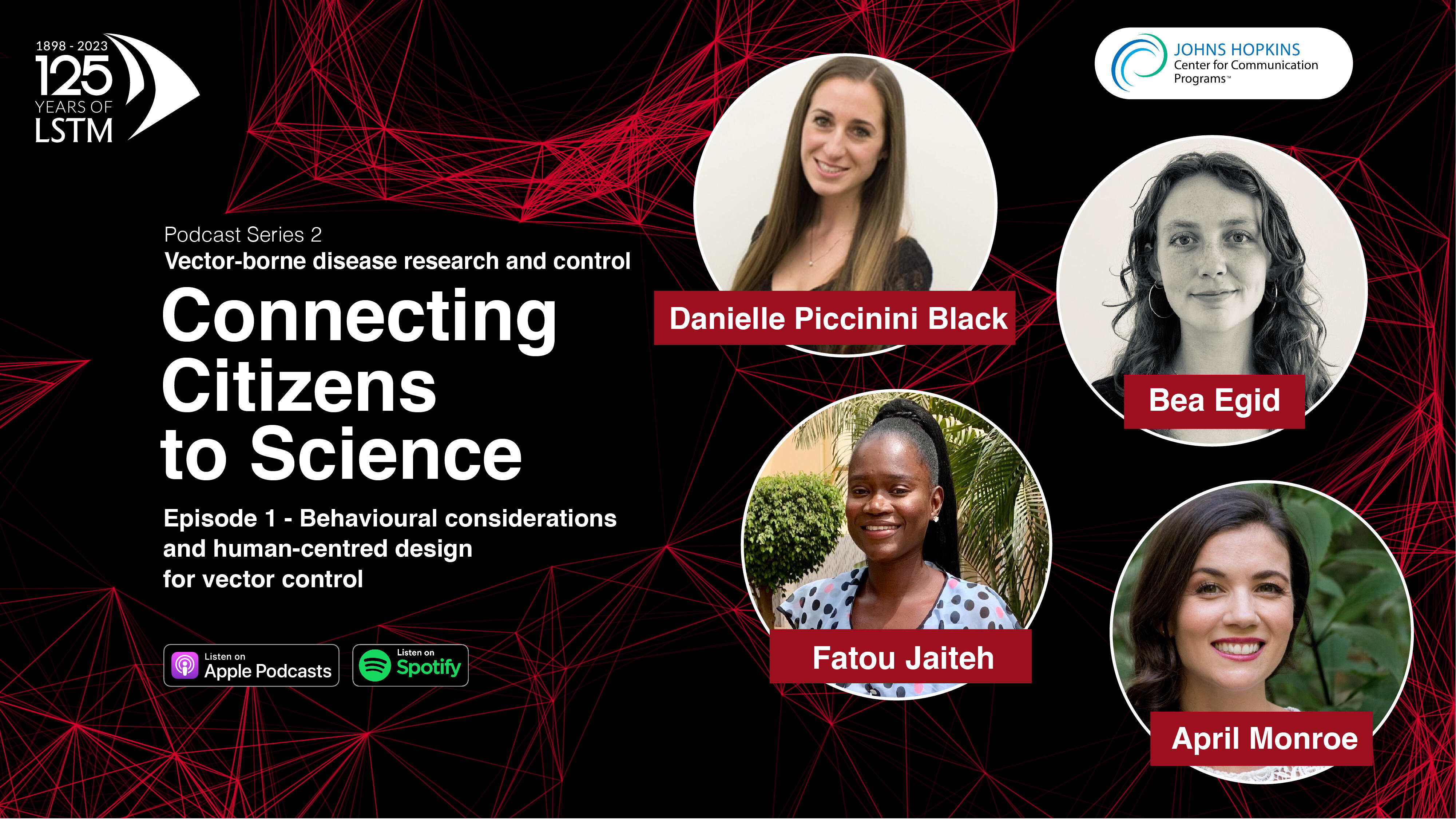 1898 - 2023
125
YEARS OF
LSTM

JOHNS HOPKINS
Center for Communication Programs™

Podcast Series 2
Vector-borne disease research and control

Connecting Citizens to Science

Episode 1 - Behavioural considerations and human-centred design for vector control

Listen on
Apple Podcasts

Listen on
Spotify

Danielle Piccinini Black

Bea Egid

Fatou Jaiteh

April Monroe